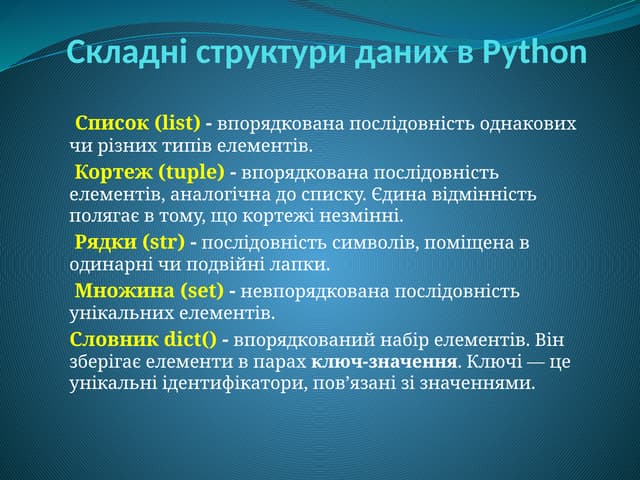 Складні структури даних в Python

Список (list) - впорядкована послідовність однакових чи різних типів елементів.

Кортеж (tuple) - впорядкована послідовність елементів, аналогічна до списку. Єдина відмінність полягає в тому, що кортежі незмінні.

Рядки (str) - послідовність символів, поміщена в одинарні чи подвійні лапки.

Множина (set) - невпорядкована послідовність унікальних елементів.

Словник dict() - впорядкований набір елементів. Він зберігає елементи в парах ключ-значення. Ключі — це унікальні ідентифікатори, пов’язані зі значеннями.